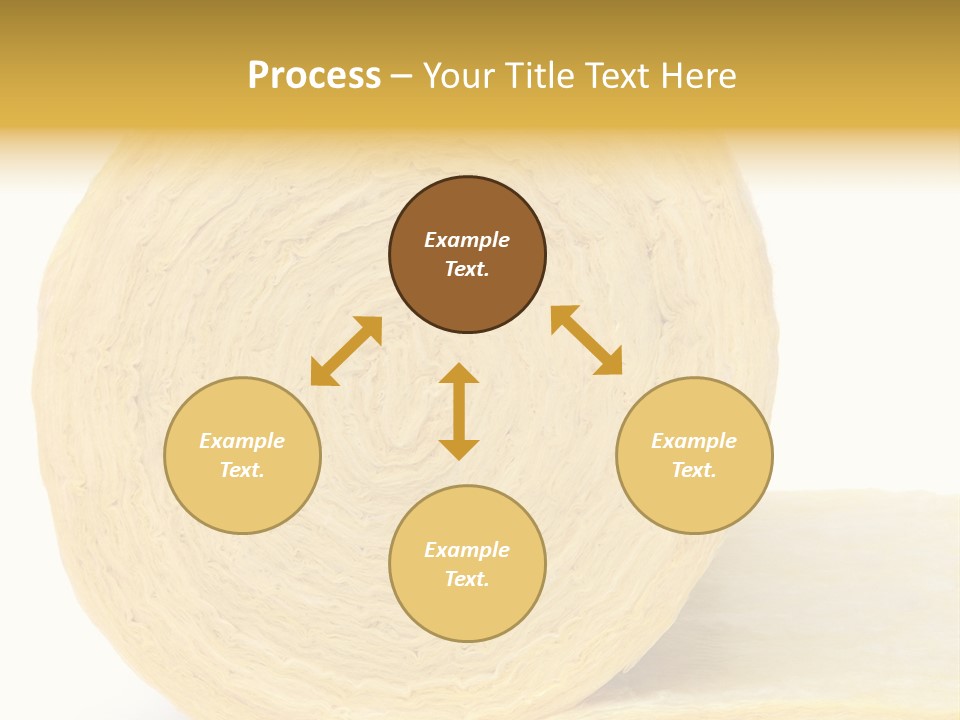 Process – Your Title Text Here

Example Text.

Example Text.

Example Text.

Example Text.